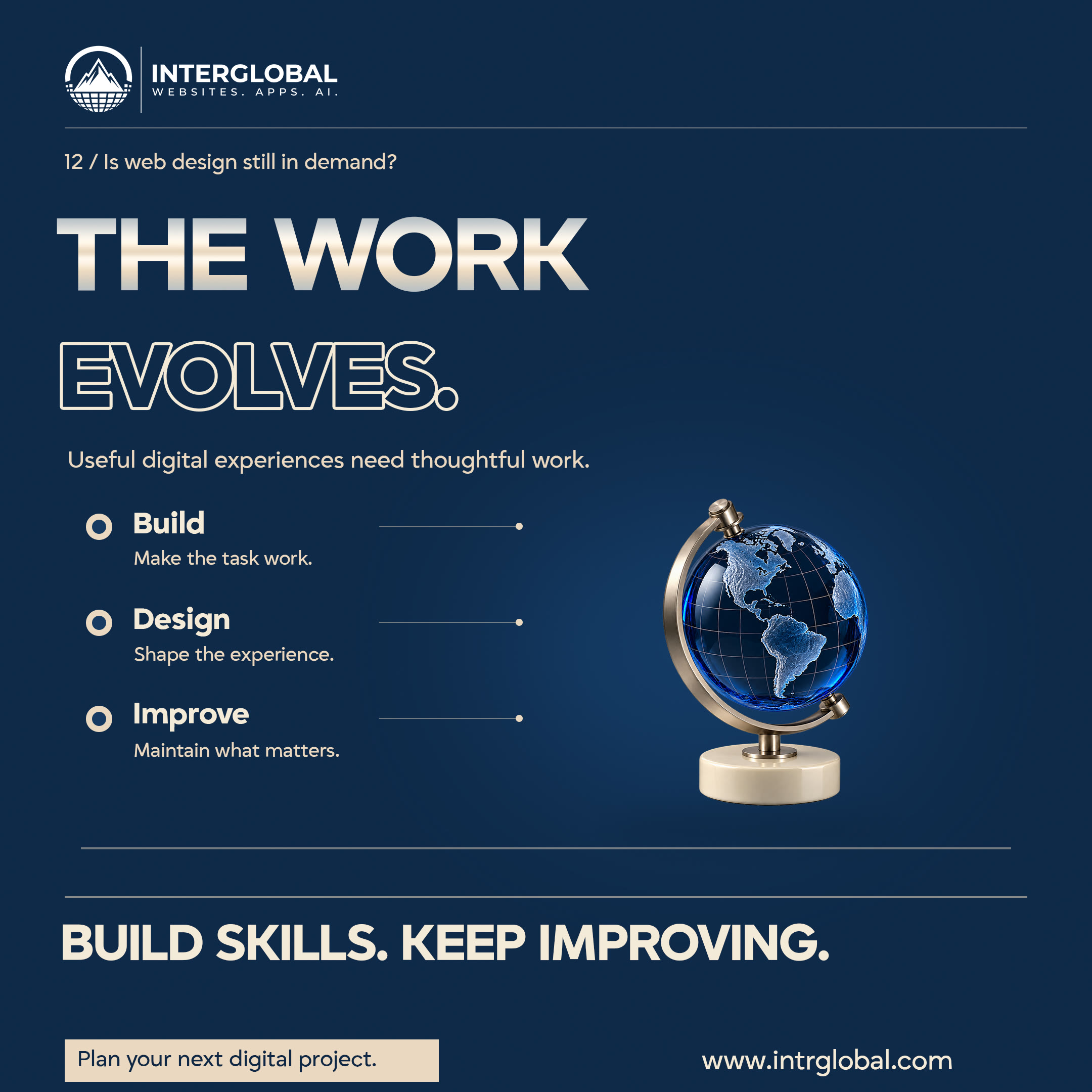 INTERGLOBAL
WEBSITES. APPS. AI.

12 / Is web design still in demand?

THE WORK
EVOLVES.

Useful digital experiences need thoughtful work.

Build
Make the task work.

Design
Shape the experience.

Improve
Maintain what matters.

BUILD SKILLS. KEEP IMPROVING.

Plan your next digital project.

www.intrglobal.com